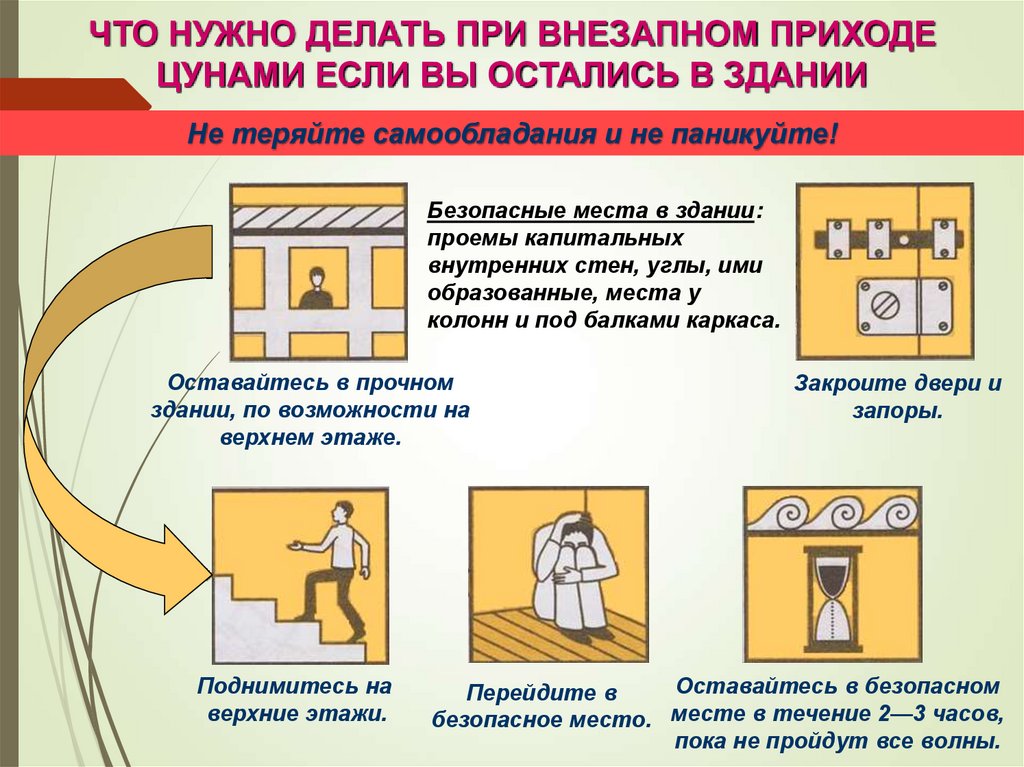 ЧТО НУЖНО ДЕЛАТЬ ПРИ ВНЕЗАПНОМ ПРИХОДЕ ЦУНАМИ ЕСЛИ ВЫ ОСТАЛИСЬ В ЗДАНИИ

Не теряйте самообладания и не паникуйте!

Безопасные места в здании: проемы капитальных внутренних стен, углы, ими образованные, места у колонн и под балками каркаса.

Оставайтесь в прочном здании, по возможности на верхнем этаже.

Закроите двери и запоры.

Поднимитесь на верхние этажи.

Перейдите в безопасное место.

Оставайтесь в безопасном месте в течение 2—3 часов, пока не пройдут все волны.